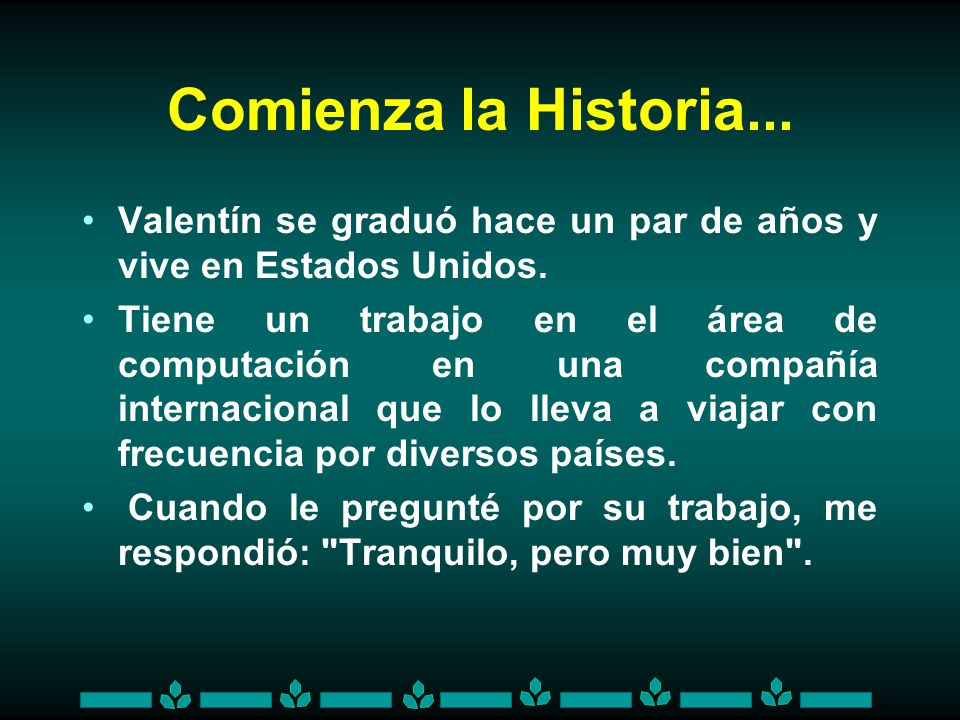 Comienza la Historia...

• Valentín se graduó hace un par de años y vive en Estados Unidos.

• Tiene un trabajo en el área de computación en una compañía internacional que lo lleva a viajar con frecuencia por diversos países.

• Cuando le pregunté por su trabajo, me respondió: "Tranquilo, pero muy bien".